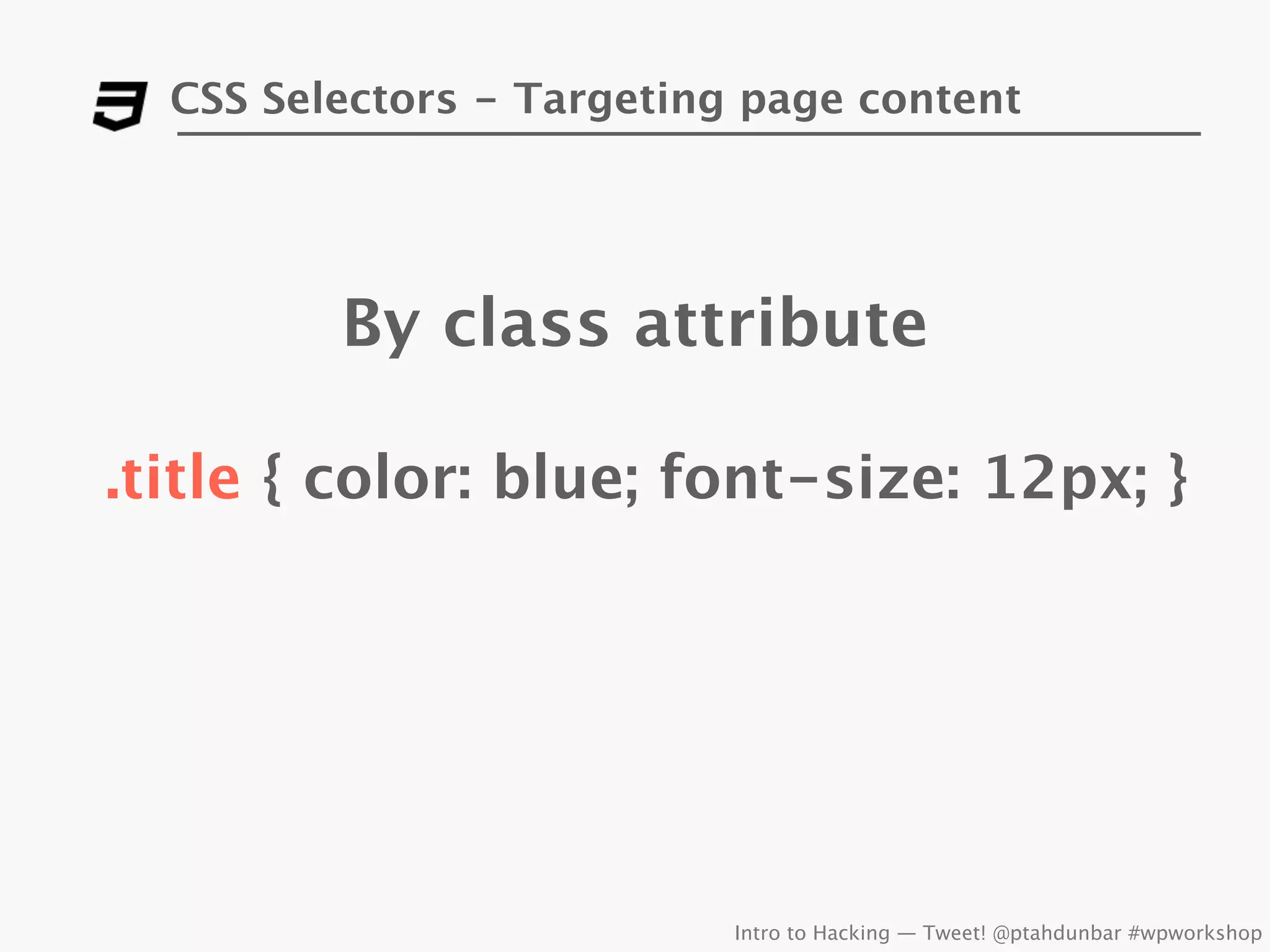 CSS Selectors - Targeting page content

By class attribute

.title { color: blue; font-size: 12px; }

Intro to Hacking — Tweet! @ptahdunbar #wpworkshop